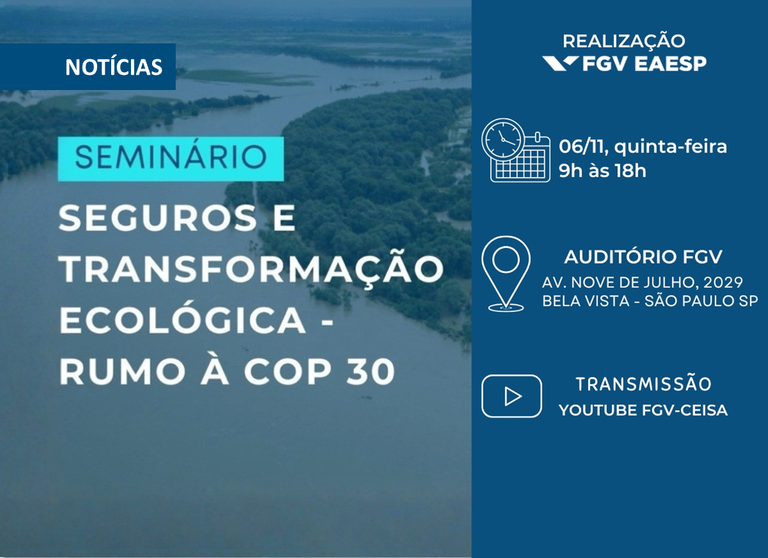 NOTÍCIAS

SEMINÁRIO

SEGUROS E TRANSFORMAÇÃO ECOLÓGICA - RUMO À COP 30

REALIZAÇÃO
FGV EAESP

06/11, quinta-feira
9h às 18h

AUDITÓRIO FGV
AV. NOVE DE JULHO, 2029
BELA VISTA - SÃO PAULO SP

TRANSMISSÃO
YOUTUBE FGV-CEISA